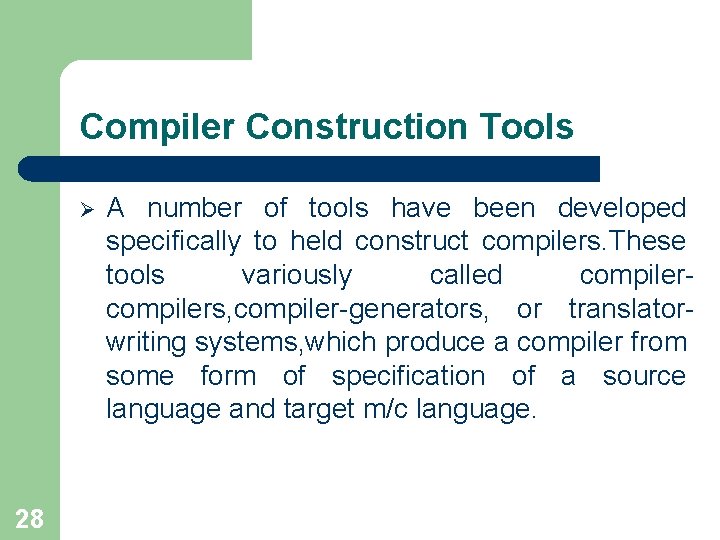 Compiler Construction Tools

➢ A number of tools have been developed specifically to held construct compilers.These tools variously called compiler-compilers,compiler-generators, or translator-writing systems,which produce a compiler from some form of specification of a source language and target m/c language.

28